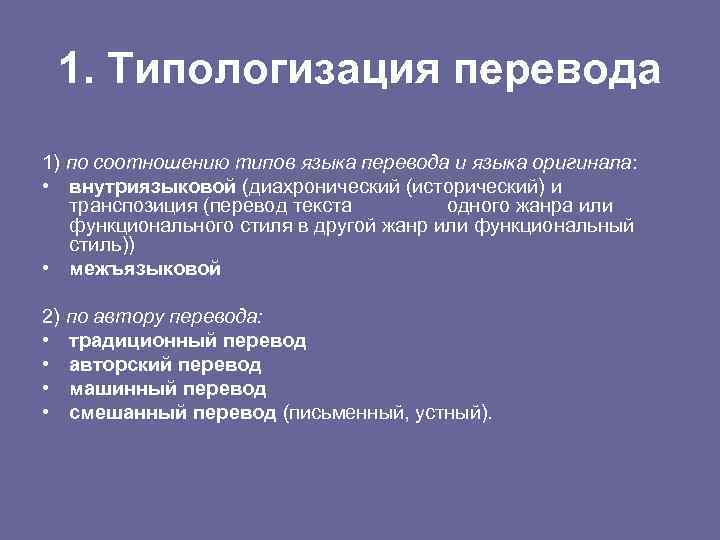 1. Типологизация перевода

1) по соотношению типов языка перевода и языка оригинала:
• внутриязыковой (диахронический (исторический) и транспозиция (перевод текста одного жанра или функционального стиля в другой жанр или функциональный стиль))
• межъязыковой

2) по автору перевода:
• традиционный перевод
• авторский перевод
• машинный перевод
• смешанный перевод (письменный, устный).